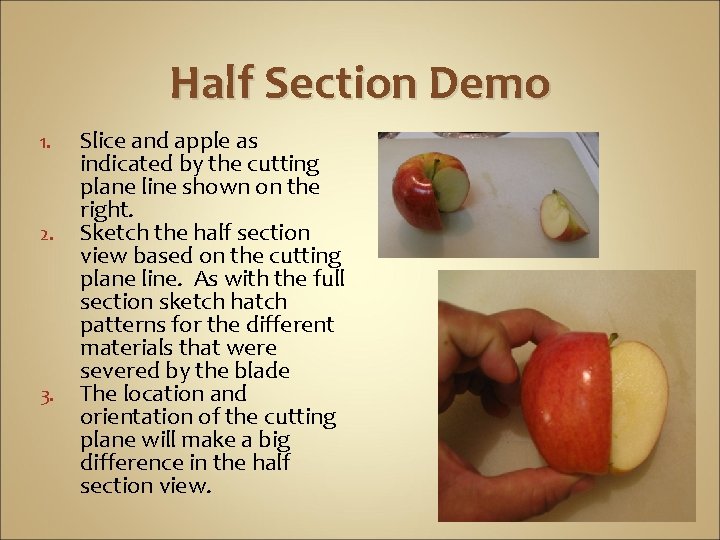 Half Section Demo

1. Slice and apple as indicated by the cutting plane line shown on the right.
2. Sketch the half section view based on the cutting plane line. As with the full section sketch hatch patterns for the different materials that were severed by the blade
3. The location and orientation of the cutting plane will make a big difference in the half section view.